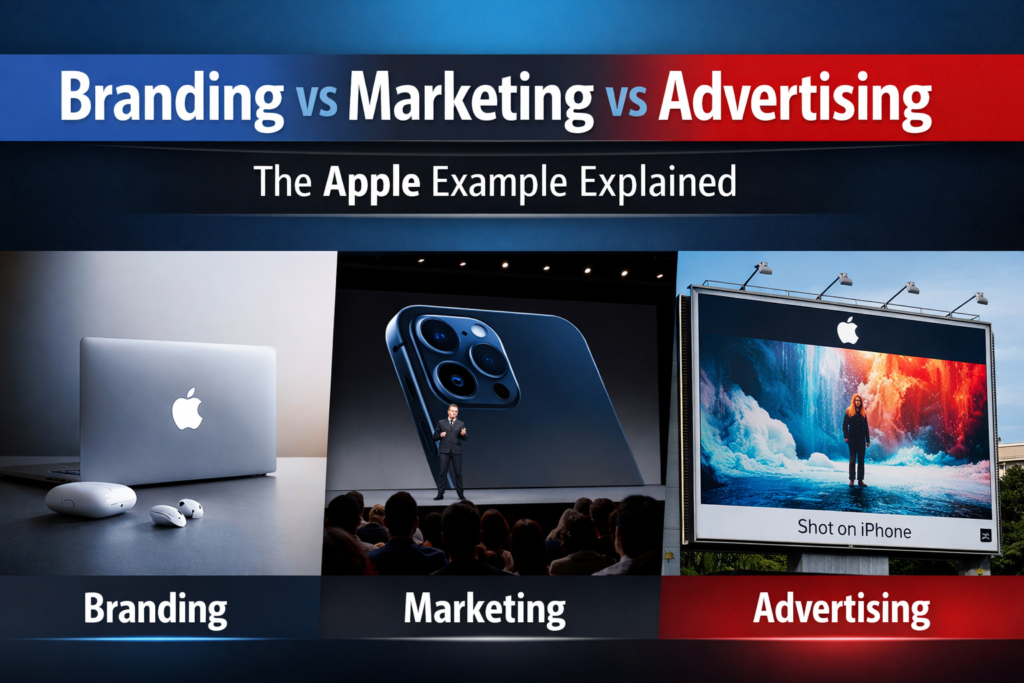 Branding vs Marketing vs Advertising

The Apple Example Explained

Shot on iPhone

Branding

Marketing

Advertising